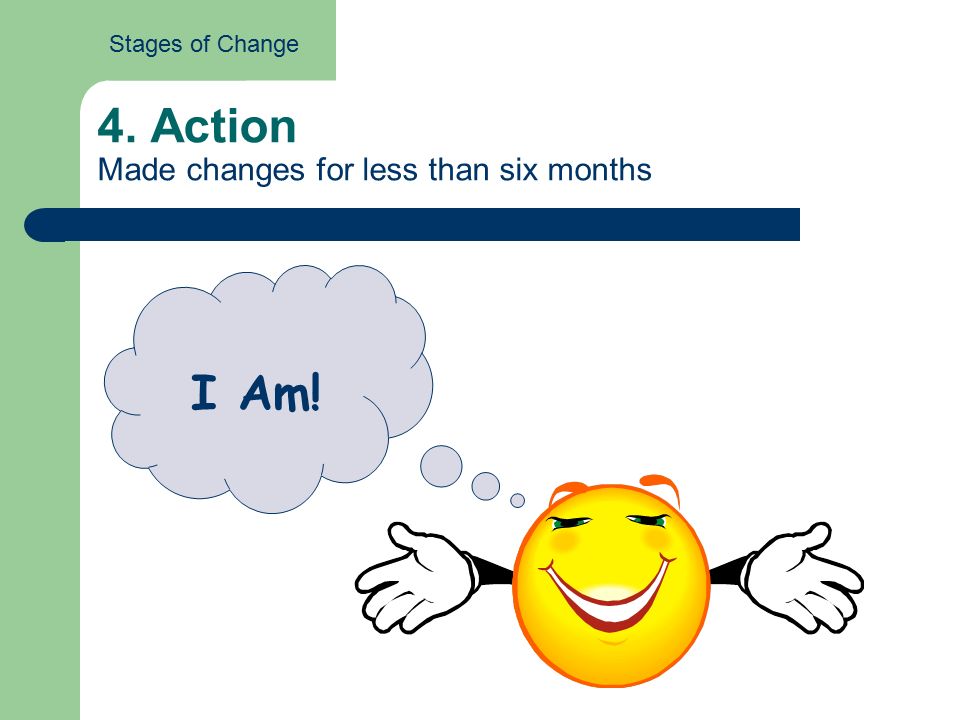 Stages of Change

4. Action
Made changes for less than six months

I Am!